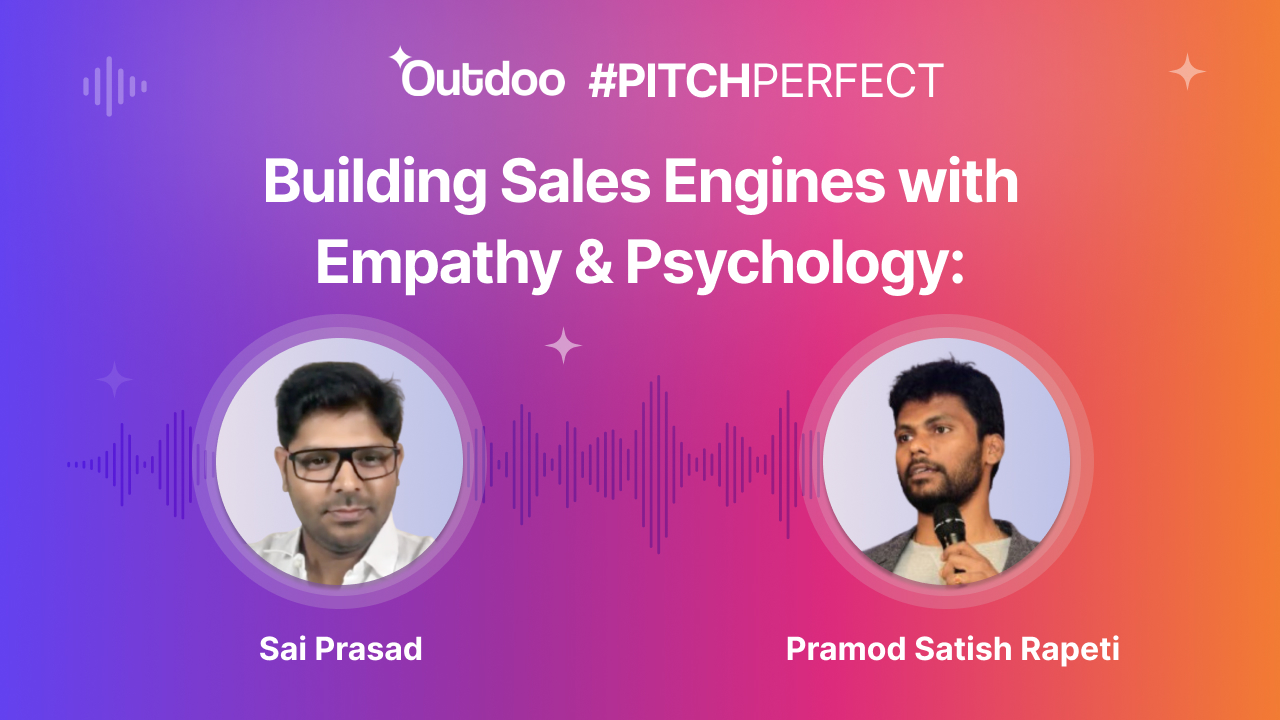 Outdoo #PITCHPERFECT

Building Sales Engines with Empathy & Psychology:

Sai Prasad

Pramod Satish Rapeti